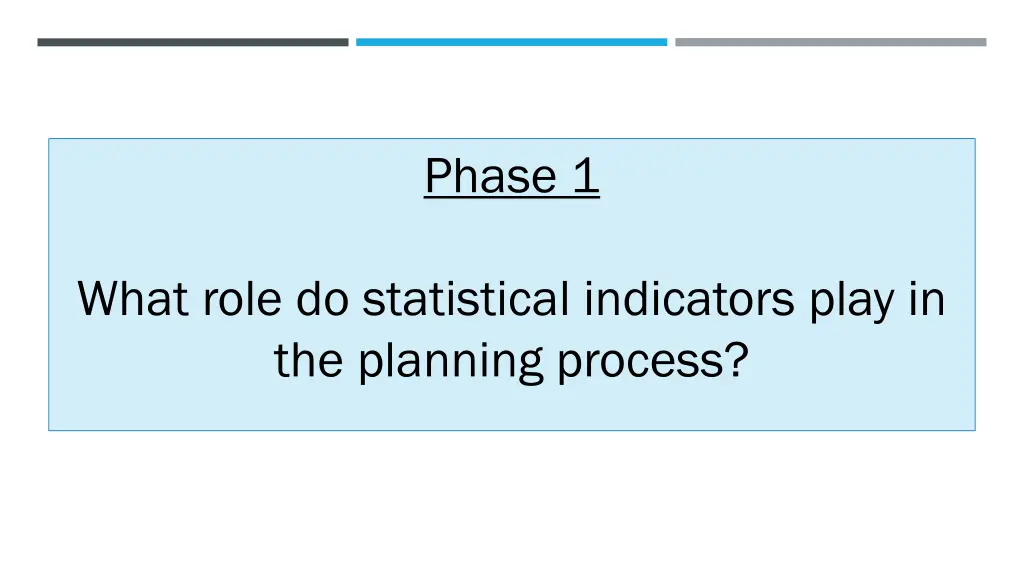 Phase 1

What role do statistical indicators play in the planning process?